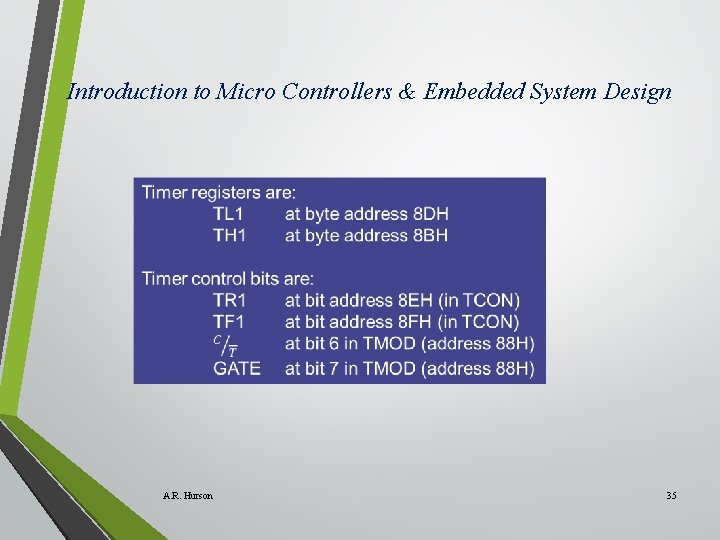 Introduction to Micro Controllers & Embedded System Design

Timer registers are:
TL1 at byte address 8DH
TH1 at byte address 8BH

Timer control bits are:
TR1 at bit address 8EH (in TCON)
TF1 at bit address 8FH (in TCON)
$C/\overline{T}$ at bit 6 in TMOD (address 88H)
GATE at bit 7 in TMOD (address 88H)

A.R. Hurson

35